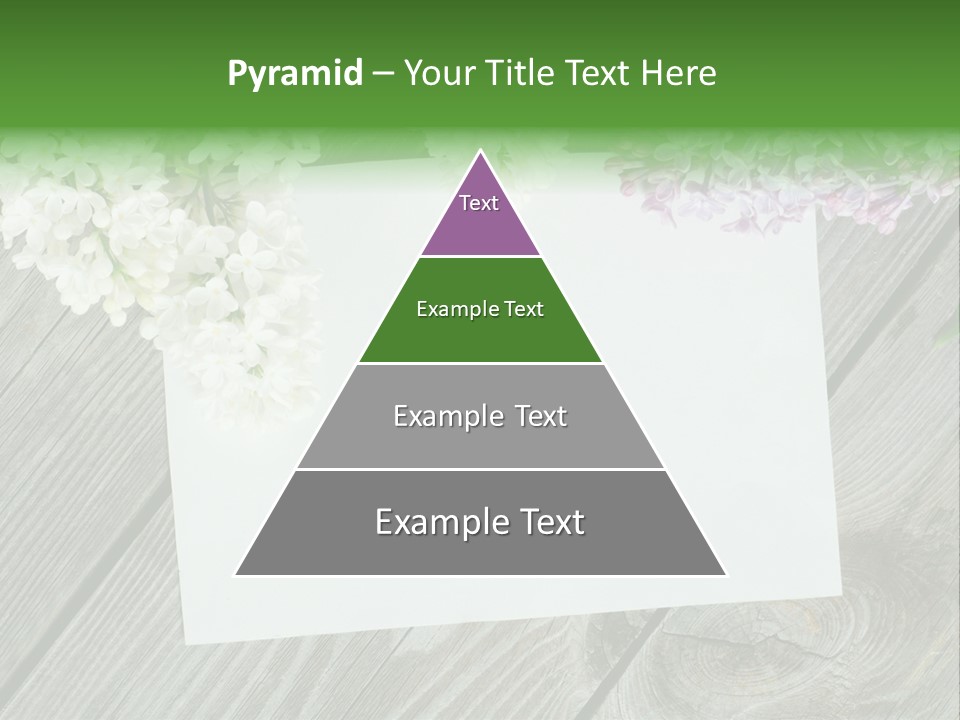 Pyramid – Your Title Text Here

Text

Example Text

Example Text

Example Text